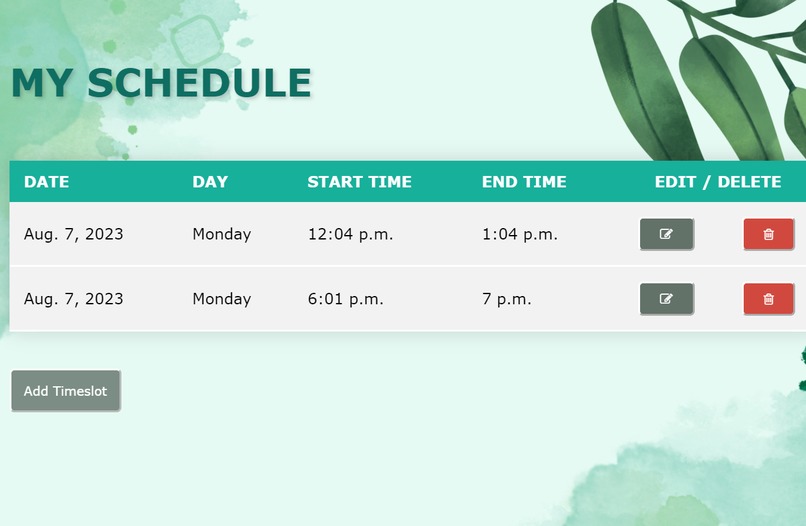 MY SCHEDULE

| DATE | DAY | START TIME | END TIME | EDIT / DELETE |
|---|---|---|---|---|
| Aug. 7, 2023 | Monday | 12:04 p.m. | 1:04 p.m. | |
| Aug. 7, 2023 | Monday | 6:01 p.m. | 7 p.m. | |

Add Timeslot